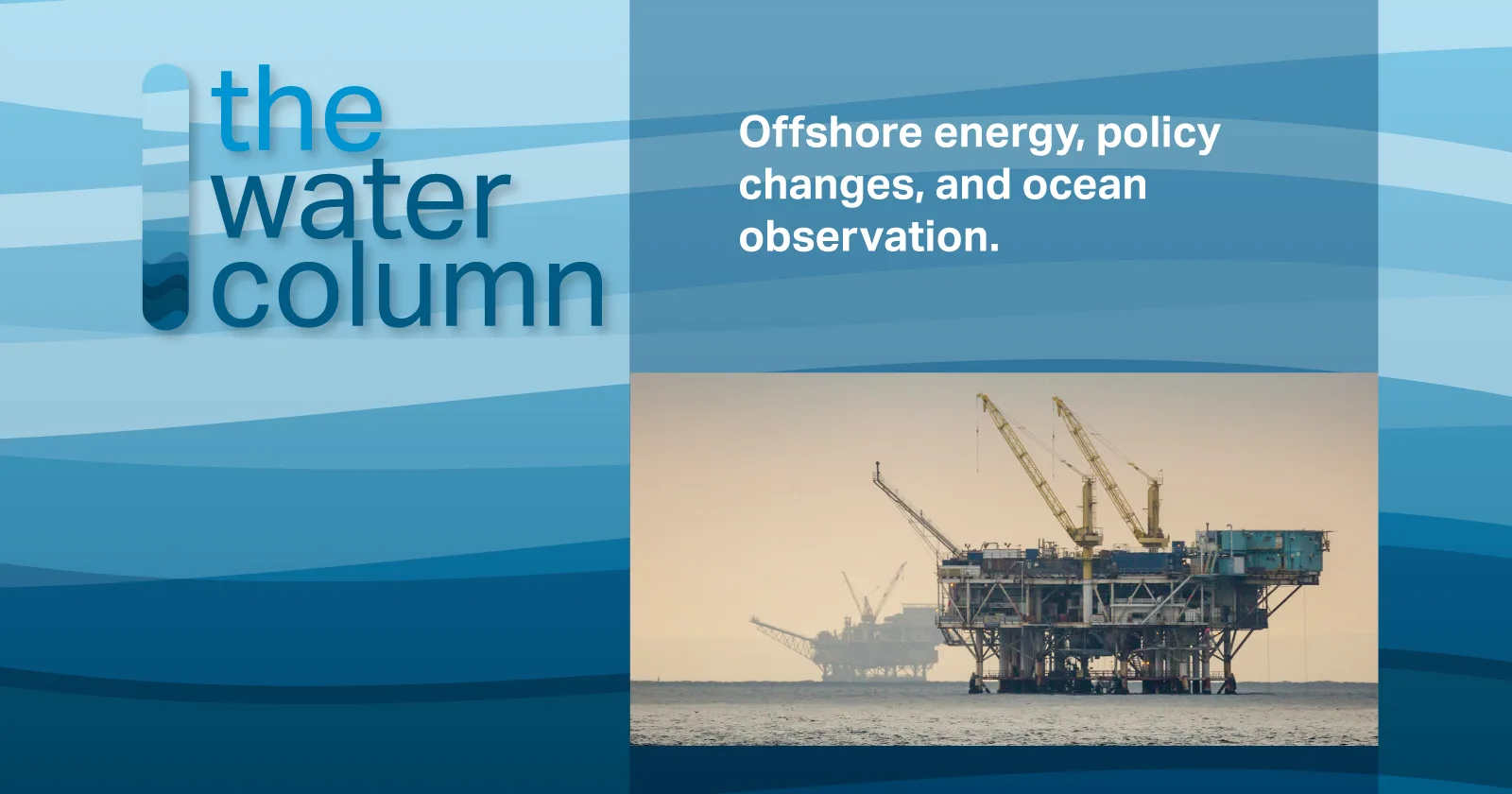 the water column

Offshore energy, policy changes, and ocean observation.